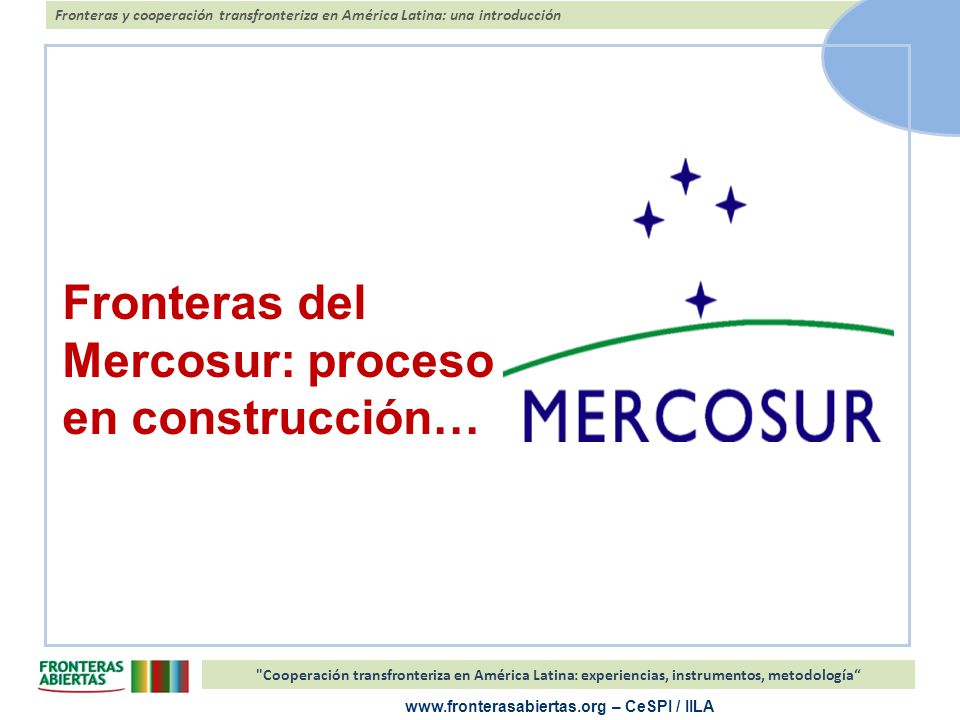 Fronteras y cooperación transfronteriza en América Latina: una introducción

Fronteras del Mercosur: proceso en construcción…

MERCOSUR

FRONTERAS ABIERTAS

"Cooperación transfronteriza en América Latina: experiencias, instrumentos, metodología“

www.fronterasabiertas.org – CeSPI / IILA